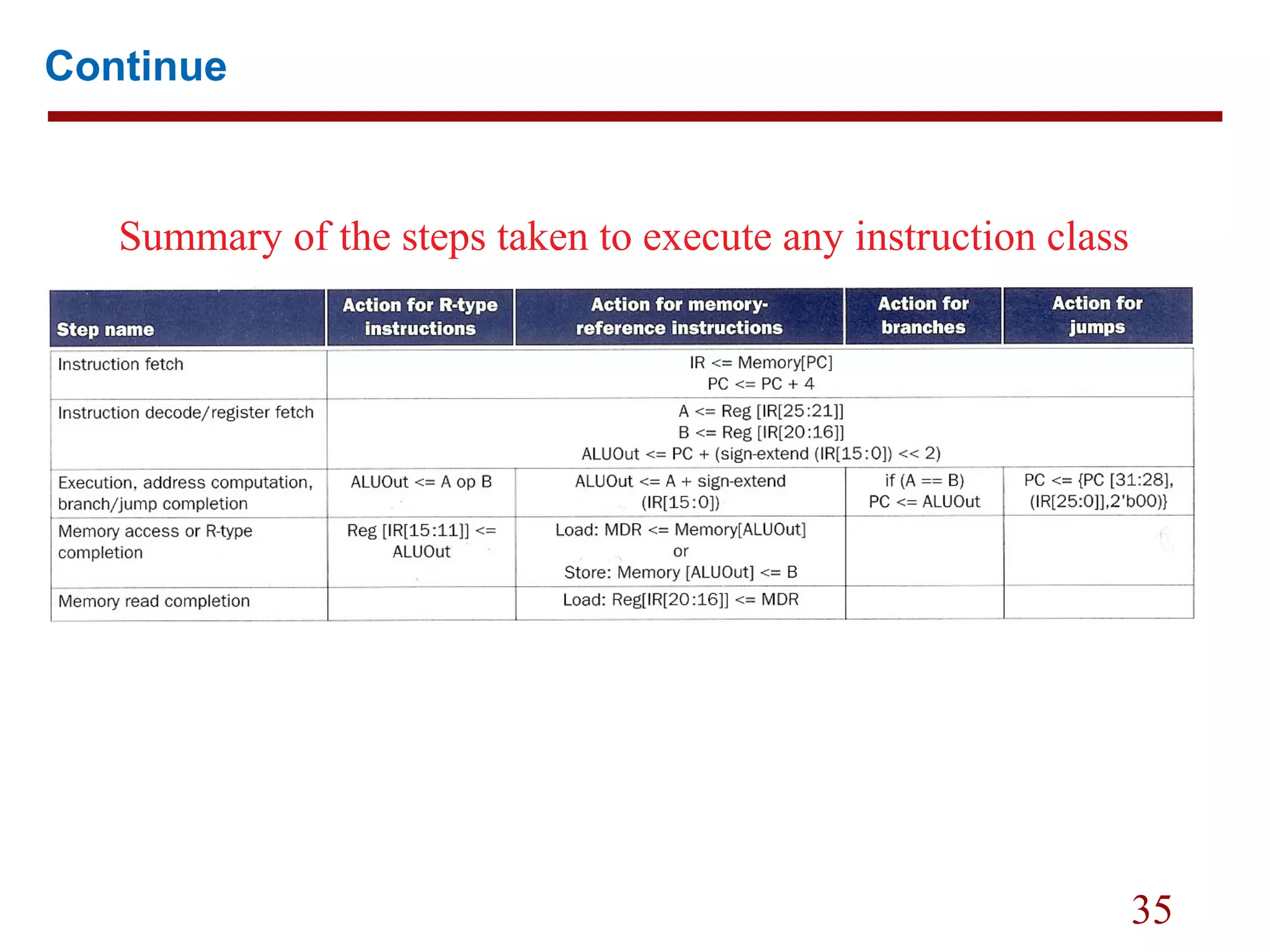 Continue

Summary of the steps taken to execute any instruction class

| Step name | Action for R-type instructions | Action for memory-reference instructions | Action for branches | Action for jumps |
|---|---|---|---|---|
| Instruction fetch | IR <= Memory[PC] PC <= PC + 4 | | | |
| Instruction decode/register fetch | A <= Reg [IR[25:21]] B <= Reg [IR[20:16]] ALUOut <= PC + (sign-extend (IR[15:0]) << 2) | | | |
| Execution, address computation, branch/jump completion | ALUOut <= A op B | ALUOut <= A + sign-extend (IR[15:0]) | if (A == B) PC <= ALUOut | PC <= {PC [31:28], (IR[25:0]],2'b00)} |
| Memory access or R-type completion | Reg [IR[15:11]] <= ALUOut | Load: MDR <= Memory[ALUOut] or Store: Memory [ALUOut] <= B | | |
| Memory read completion | | Load: Reg[IR[20:16]] <= MDR | | |

35